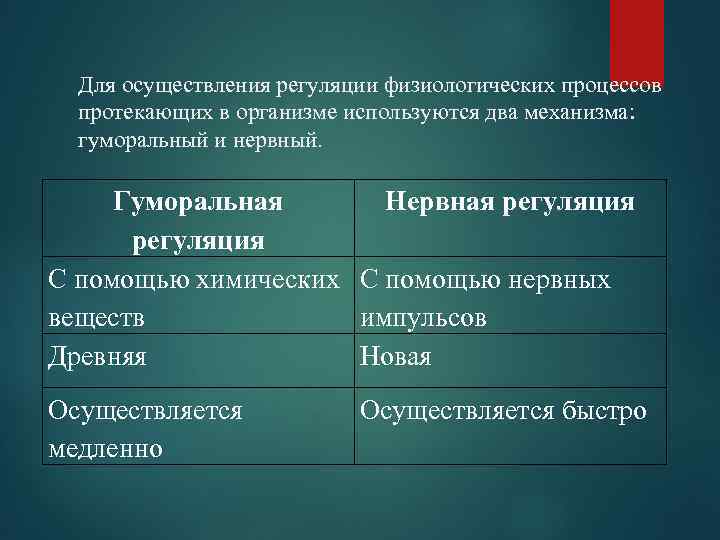 Для осуществления регуляции физиологических процессов протекающих в организме используются два механизма: гуморальный и нервный.

| Гуморальная регуляция | Нервная регуляция |
|---|---|
| С помощью химических веществ | С помощью нервных импульсов |
| Древняя | Новая |
| Осуществляется медленно | Осуществляется быстро |